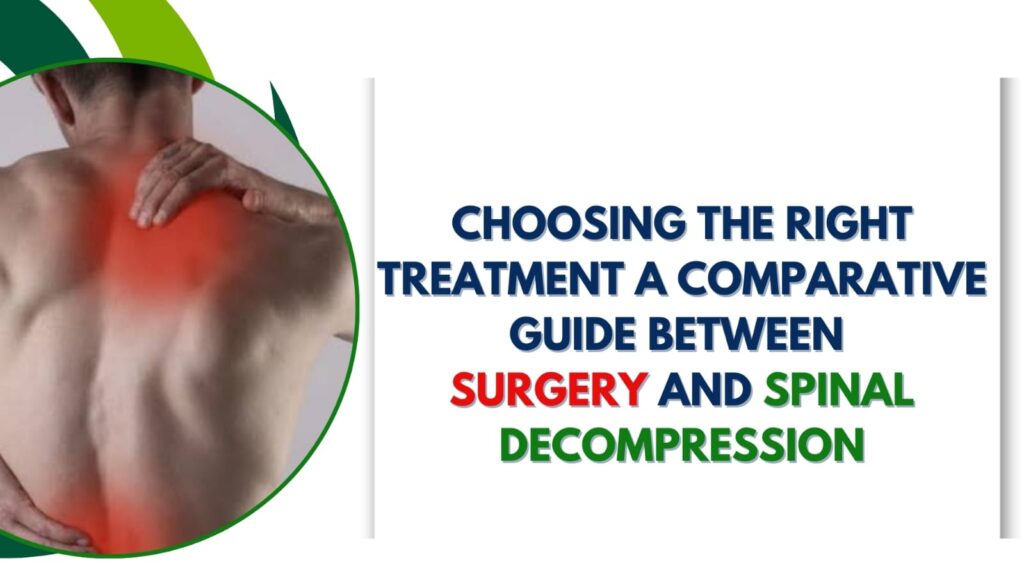 CHOOSING THE RIGHT TREATMENT A COMPARATIVE GUIDE BETWEEN SURGERY AND SPINAL DECOMPRESSION